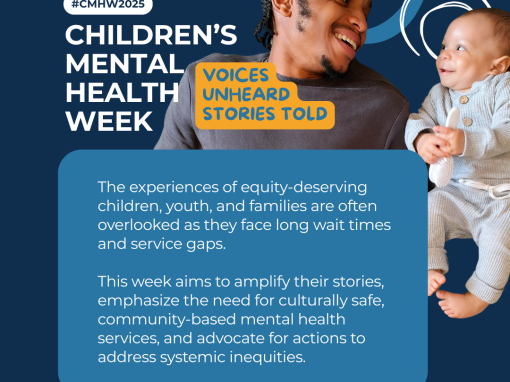 #CMHW2025

CHILDREN'S MENTAL HEALTH WEEK

VOICES UNHEARD STORIES TOLD

The experiences of equity-deserving children, youth, and families are often overlooked as they face long wait times and service gaps.

This week aims to amplify their stories, emphasize the need for culturally safe, community-based mental health services, and advocate for actions to address systemic inequities.